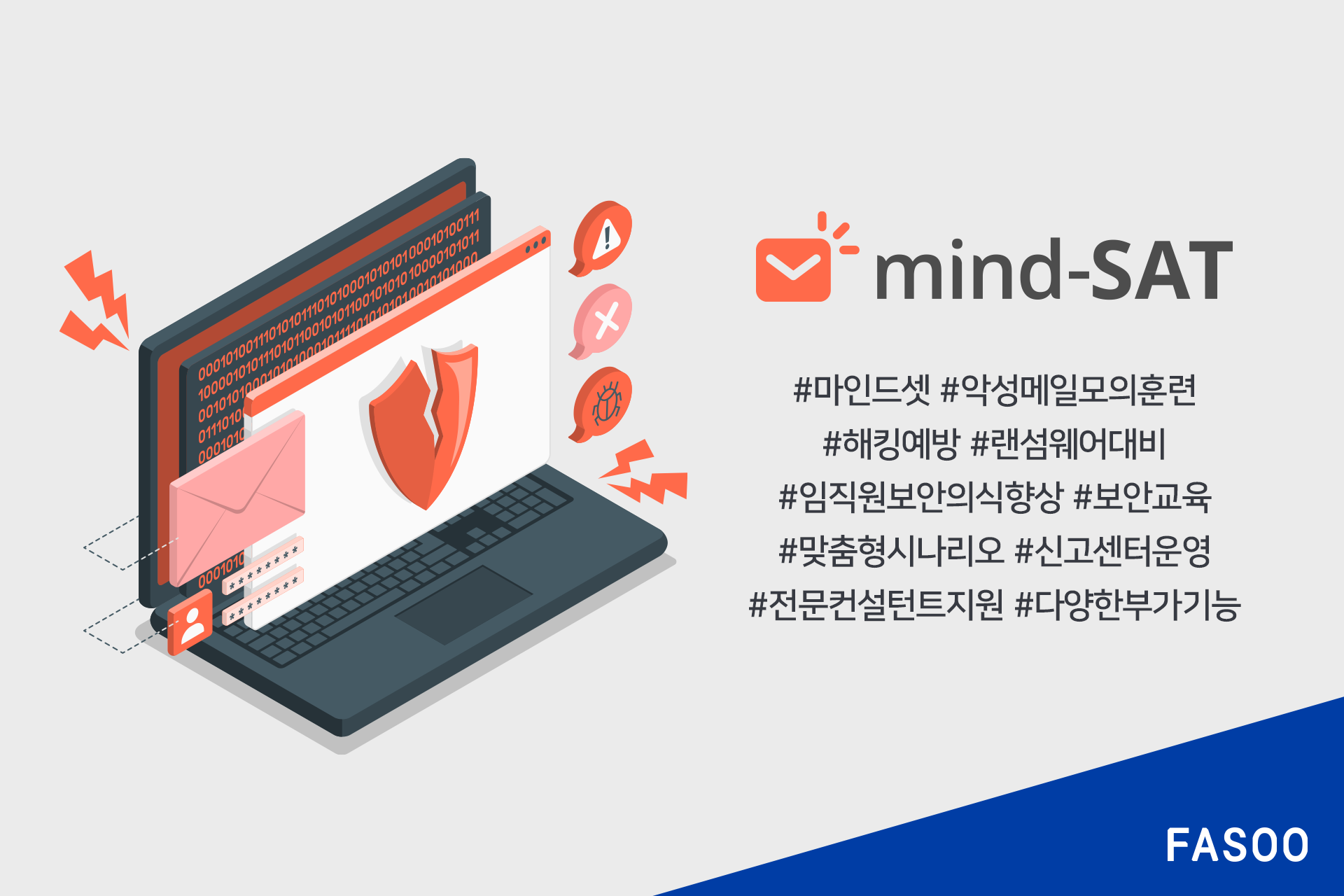 mind-SAT

#마인드셋 #악성메일모의훈련
#해킹예방 #랜섬웨어대비
#임직원보안의식향상 #보안교육
#맞춤형시나리오 #신고센터운영
#전문컨설턴트지원 #다양한부가기능

FASOO